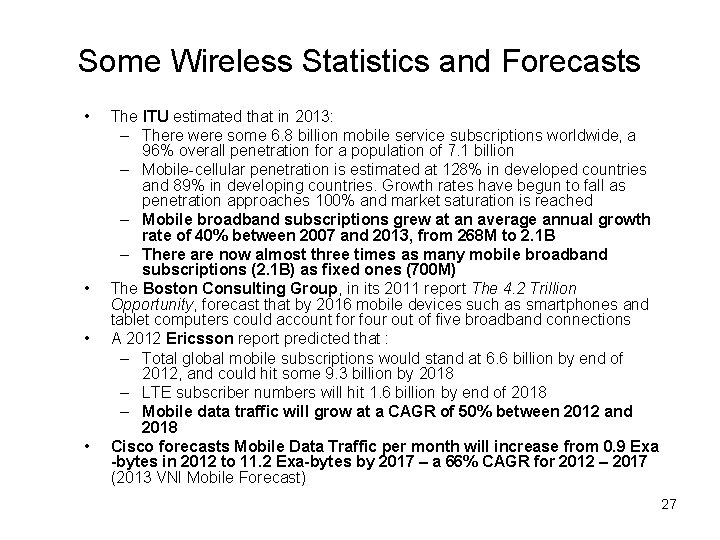 Some Wireless Statistics and Forecasts

• The ITU estimated that in 2013:
– There were some 6.8 billion mobile service subscriptions worldwide, a 96% overall penetration for a population of 7.1 billion
– Mobile-cellular penetration is estimated at 128% in developed countries and 89% in developing countries. Growth rates have begun to fall as penetration approaches 100% and market saturation is reached
– Mobile broadband subscriptions grew at an average annual growth rate of 40% between 2007 and 2013, from 268M to 2.1B
– There are now almost three times as many mobile broadband subscriptions (2.1B) as fixed ones (700M)
• The Boston Consulting Group, in its 2011 report The 4.2 Trillion Opportunity, forecast that by 2016 mobile devices such as smartphones and tablet computers could account for four out of five broadband connections
• A 2012 Ericsson report predicted that :
– Total global mobile subscriptions would stand at 6.6 billion by end of 2012, and could hit some 9.3 billion by 2018
– LTE subscriber numbers will hit 1.6 billion by end of 2018
– Mobile data traffic will grow at a CAGR of 50% between 2012 and 2018
• Cisco forecasts Mobile Data Traffic per month will increase from 0.9 Exa -bytes in 2012 to 11.2 Exa-bytes by 2017 – a 66% CAGR for 2012 – 2017 (2013 VNI Mobile Forecast)

27